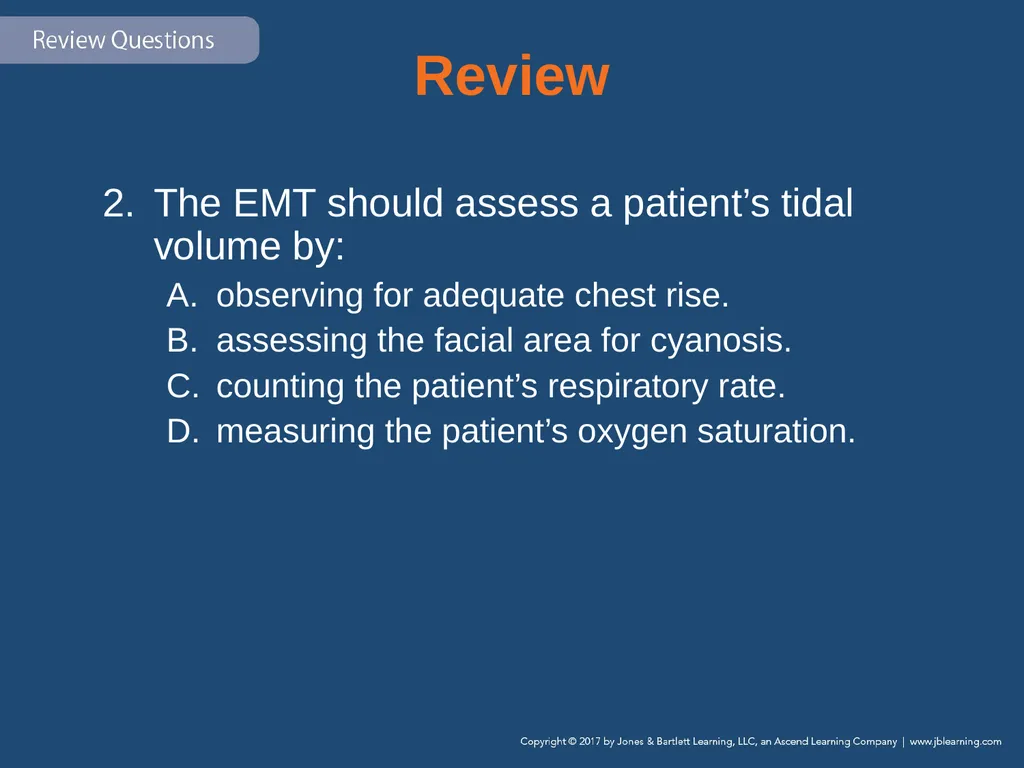 Review Questions

Review

2. The EMT should assess a patient’s tidal volume by:

A. observing for adequate chest rise.
B. assessing the facial area for cyanosis.
C. counting the patient’s respiratory rate.
D. measuring the patient’s oxygen saturation.

Copyright © 2017 by Jones & Bartlett Learning, LLC, an Ascend Learning Company | www.jblearning.com